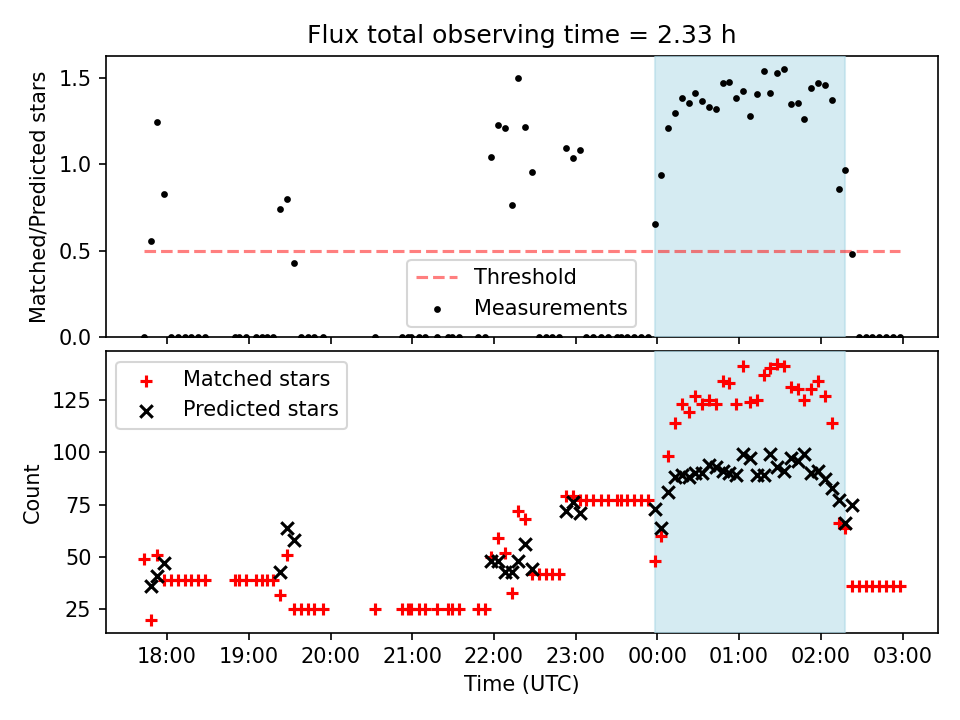 Flux total observing time = 2.33 h

Matched/Predicted stars

1.5
1.0
0.5
0.0

Threshold
Measurements

Matched stars
Predicted stars

Count

125
100
75
50
25

18:00 19:00 20:00 21:00 22:00 23:00 00:00 01:00 02:00 03:00

Time (UTC)